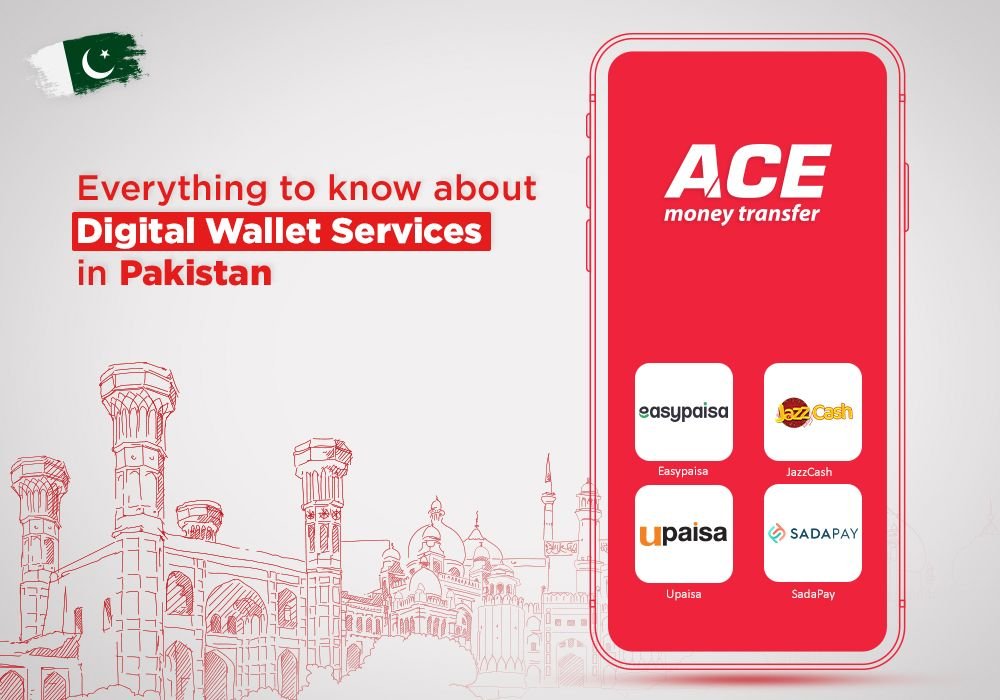 Everything to know about Digital Wallet Services in Pakistan

ACE money transfer

easypaisa
Easypaisa

JazzCash
JazzCash

upaisa
Upaisa

SADAPAY
SadaPay